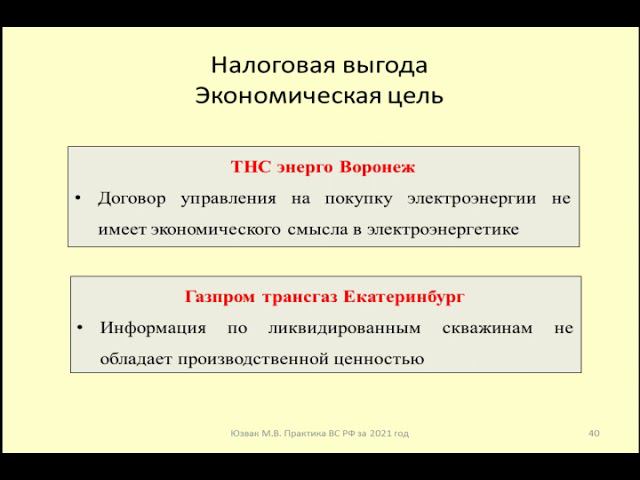 Налоговая выгода
Экономическая цель

ТНС энерго Воронеж

• Договор управления на покупку электроэнергии не имеет экономического смысла в электроэнергетике

Газпром трансгаз Екатеринбург

• Информация по ликвидированным скважинам не обладает производственной ценностью

Юзвак М.В. Практика ВС РФ за 2021 год

40